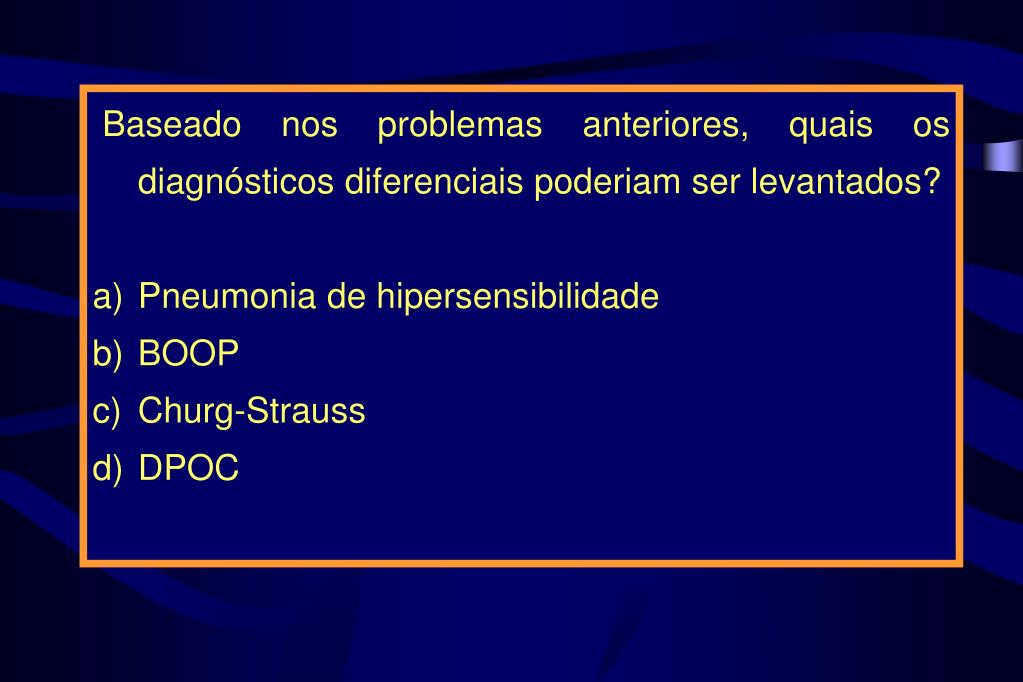 Baseado nos problemas anteriores, quais os diagnósticos diferenciais poderiam ser levantados?

a) Pneumonia de hipersensibilidade
b) BOOP
c) Churg-Strauss
d) DPOC